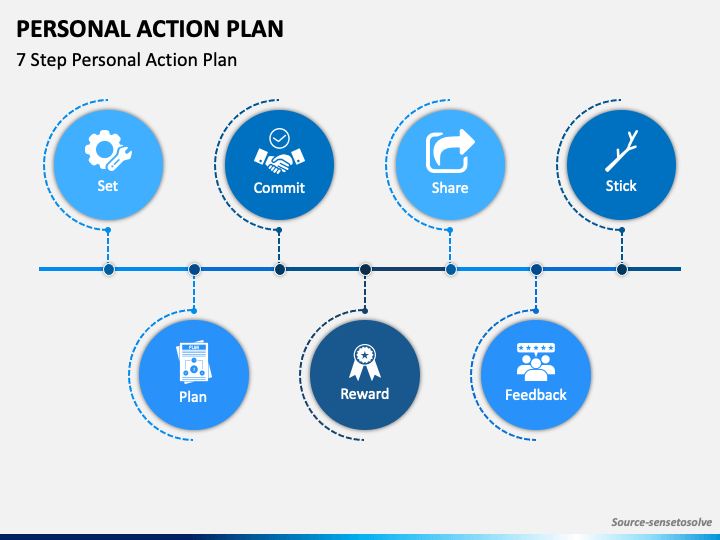 PERSONAL ACTION PLAN

7 Step Personal Action Plan

Set

Commit

Share

Stick

PLAN

Plan

Reward

Feedback

Source-sensetosolve